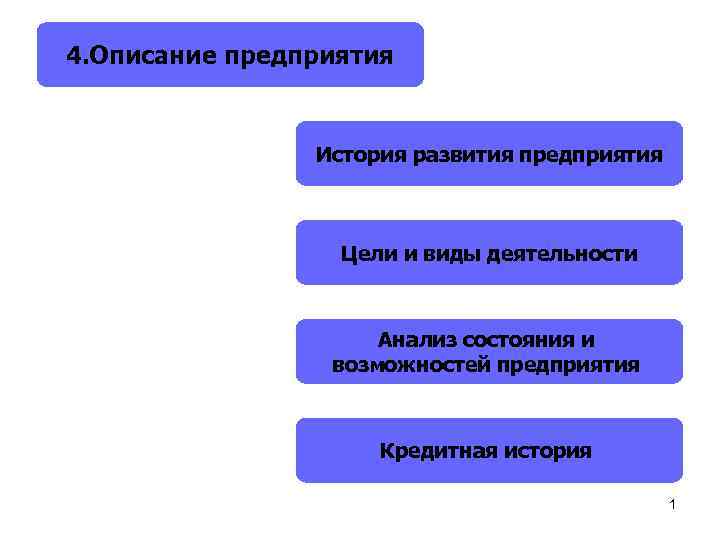 4.Описание предприятия

История развития предприятия

Цели и виды деятельности

Анализ состояния и возможностей предприятия

Кредитная история

1